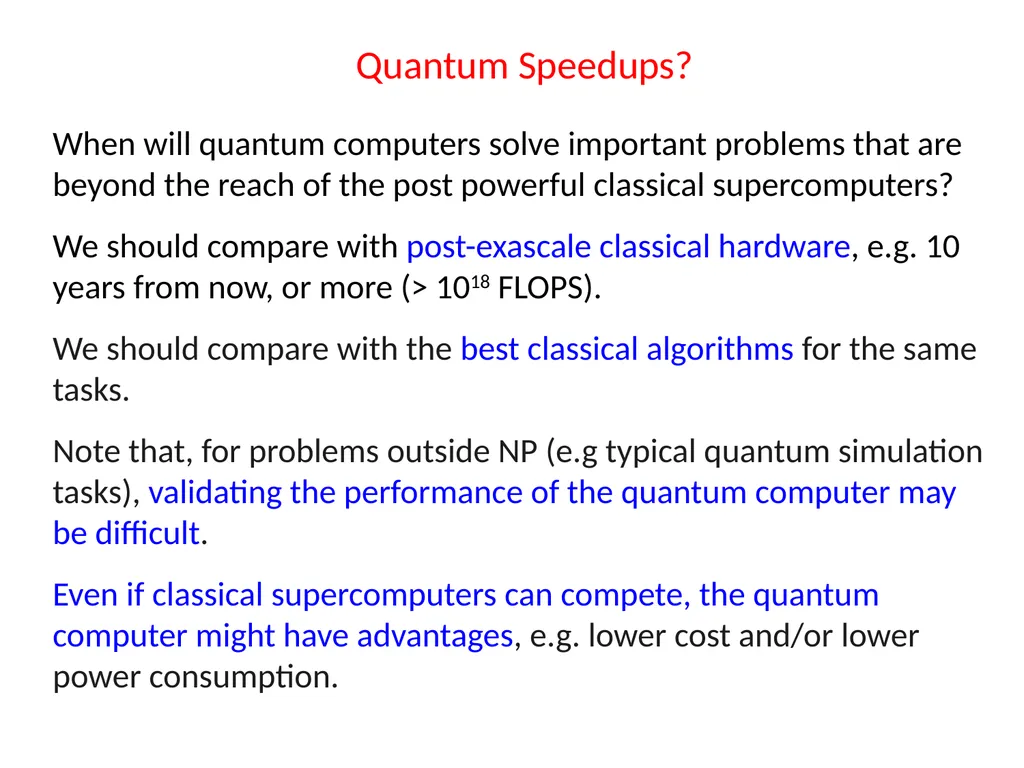 Quantum Speedups?

When will quantum computers solve important problems that are beyond the reach of the post powerful classical supercomputers?

We should compare with post-exascale classical hardware, e.g. 10 years from now, or more (> $10^{18}$ FLOPS).

We should compare with the best classical algorithms for the same tasks.

Note that, for problems outside NP (e.g typical quantum simulation tasks), validating the performance of the quantum computer may be difficult.

Even if classical supercomputers can compete, the quantum computer might have advantages, e.g. lower cost and/or lower power consumption.